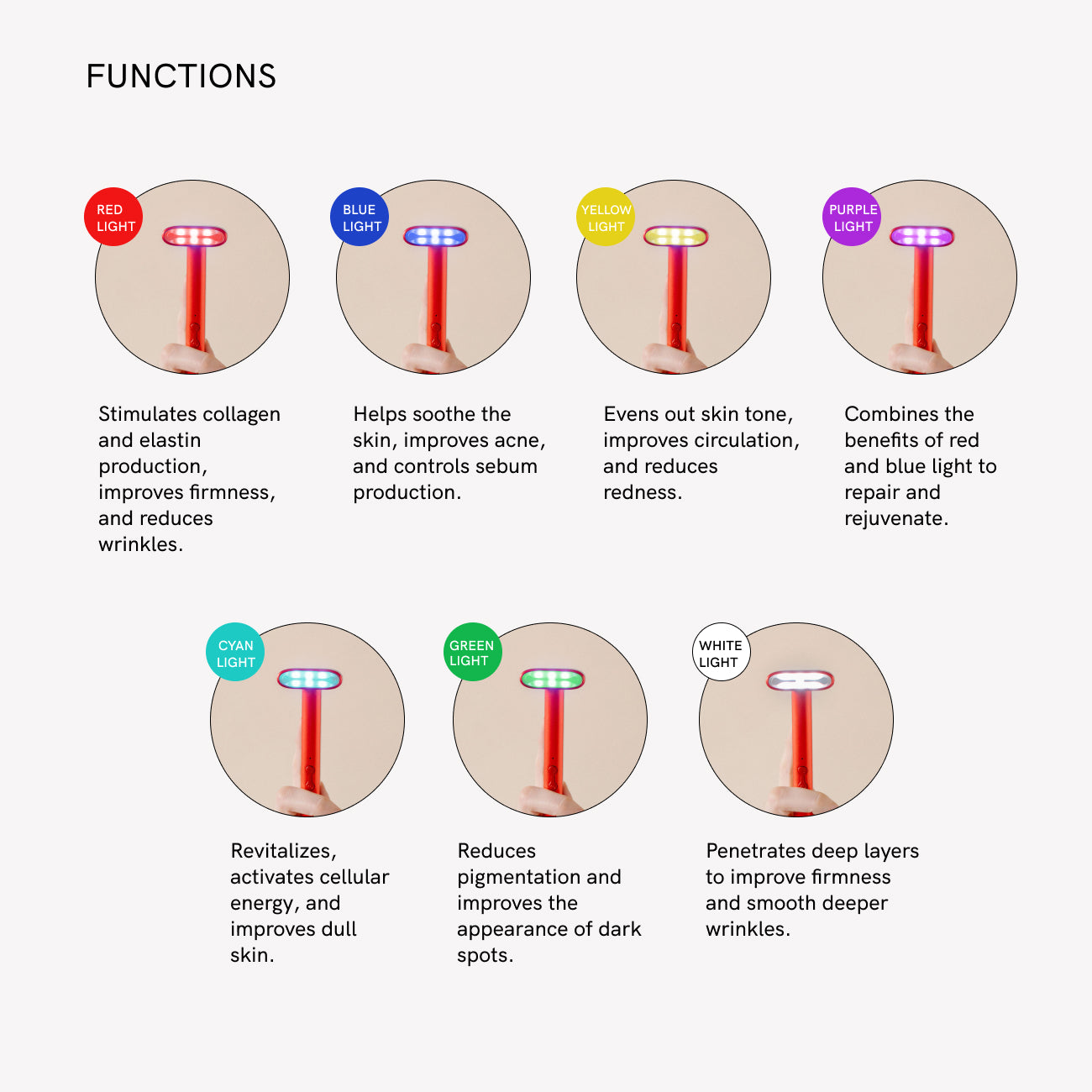 FUNCTIONS

RED LIGHT

Stimulates collagen and elastin production, improves firmness, and reduces wrinkles.

BLUE LIGHT

Helps soothe the skin, improves acne, and controls sebum production.

YELLOW LIGHT

Evens out skin tone, improves circulation, and reduces redness.

PURPLE LIGHT

Combines the benefits of red and blue light to repair and rejuvenate.

CYAN LIGHT

Revitalizes, activates cellular energy, and improves dull skin.

GREEN LIGHT

Reduces pigmentation and improves the appearance of dark spots.

WHITE LIGHT

Penetrates deep layers to improve firmness and smooth deeper wrinkles.